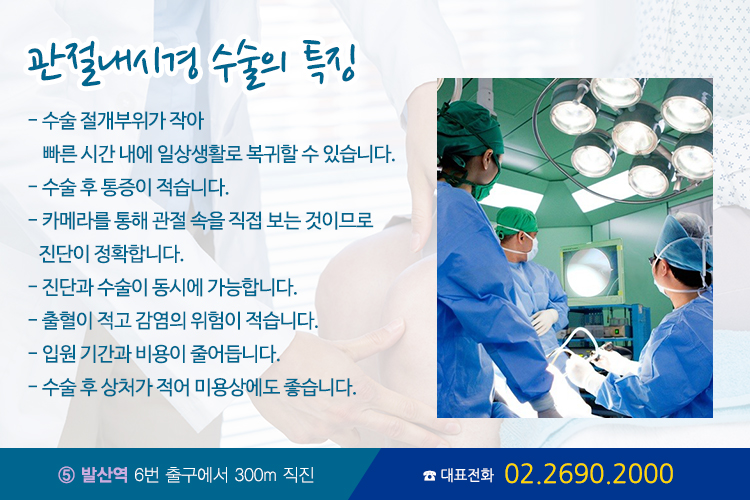 관절내시경 수술의 특징

- 수술 절개부위가 작아 빠른 시간 내에 일상생활로 복귀할 수 있습니다.
- 수술 후 통증이 적습니다.
- 카메라를 통해 관절 속을 직접 보는 것이므로 진단이 정확합니다.
- 진단과 수술이 동시에 가능합니다.
- 출혈이 적고 감염의 위험이 적습니다.
- 입원 기간과 비용이 줄어듭니다.
- 수술 후 상처가 적어 미용상에도 좋습니다.

⑤ 발산역 6번 출구에서 300m 직진

☎ 대표전화 02.2690.2000